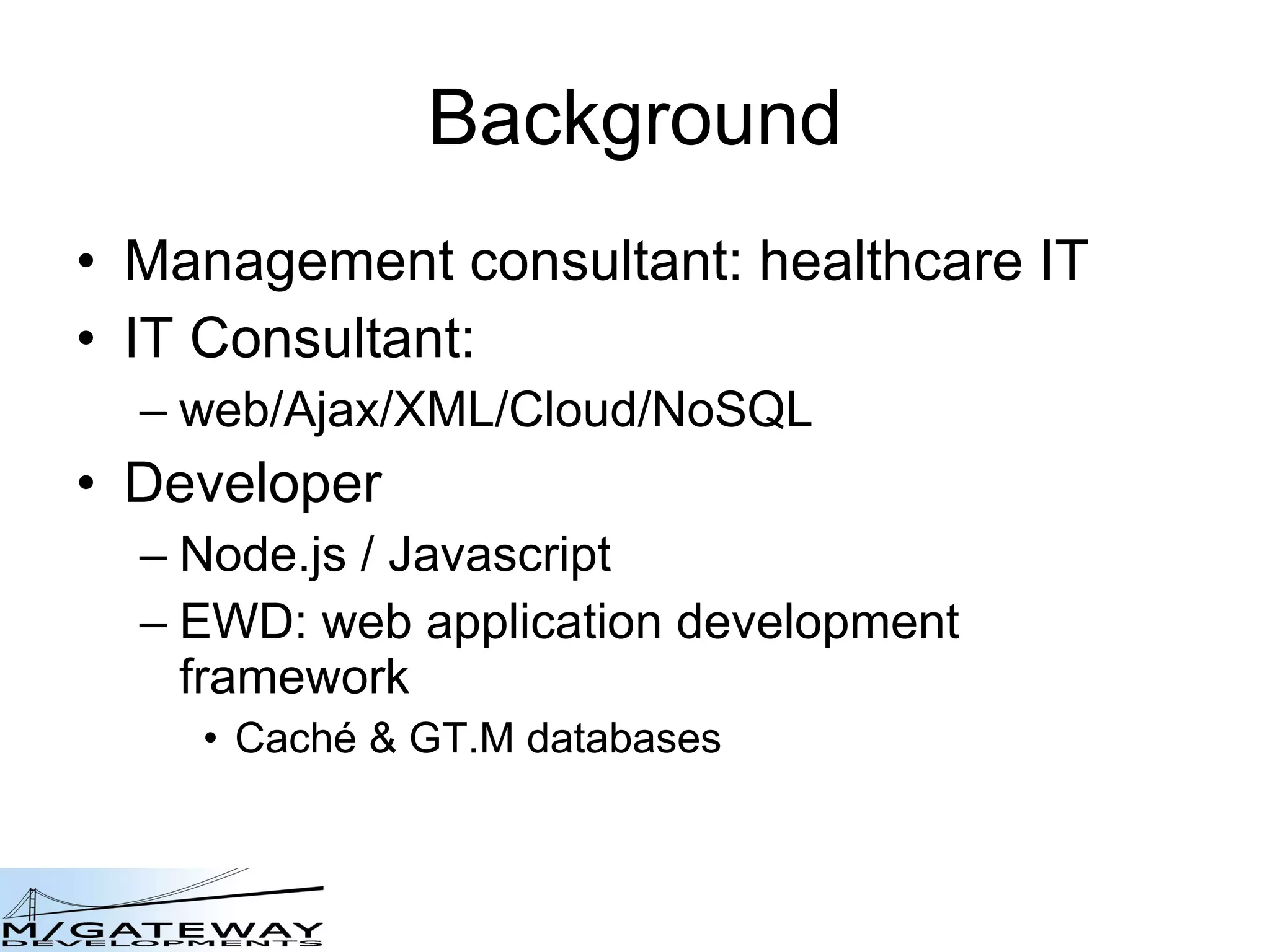 Background

• Management consultant: healthcare IT
• IT Consultant:
– web/Ajax/XML/Cloud/NoSQL
• Developer
– Node.js / Javascript
– EWD: web application development framework
• Caché & GT.M databases

M/GATEWAY
DEVELOPMENTS